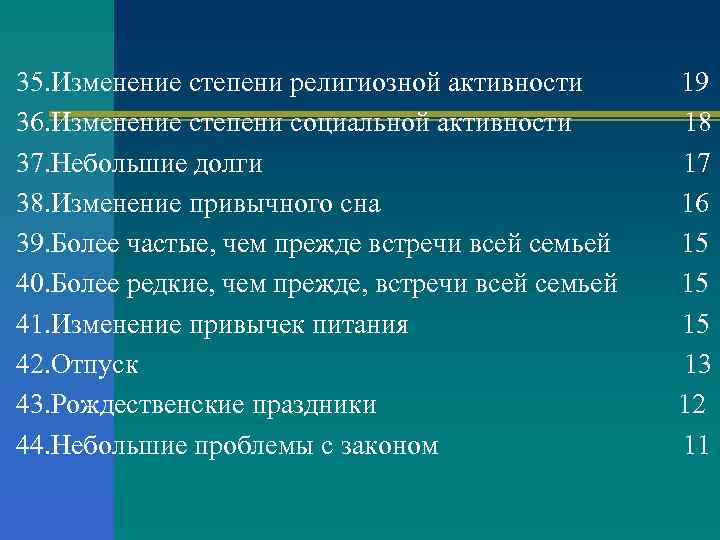 35.Изменение степени религиозной активности 19
36.Изменение степени социальной активности 18
37.Небольшие долги 17
38.Изменение привычного сна 16
39.Более частые, чем прежде встречи всей семьей 15
40.Более редкие, чем прежде, встречи всей семьей 15
41.Изменение привычек питания 15
42.Отпуск 13
43.Рождественские праздники 12
44.Небольшие проблемы с законом 11